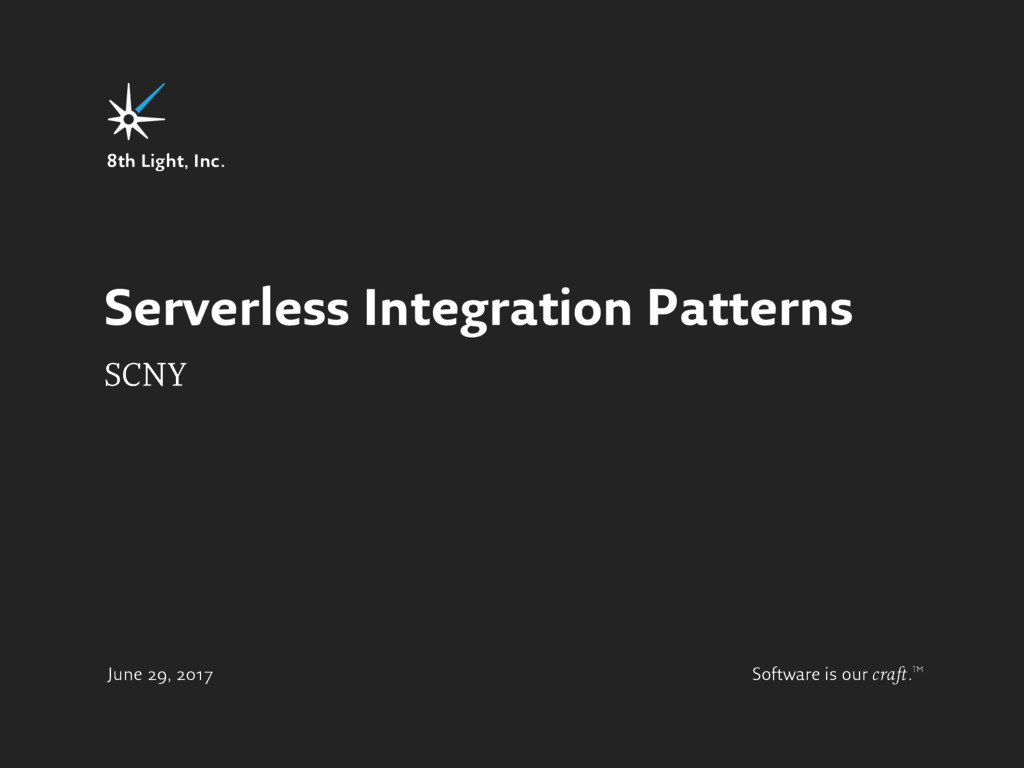 8th Light, Inc.

Serverless Integration Patterns

SCNY

June 29, 2017

Software is our craft.™